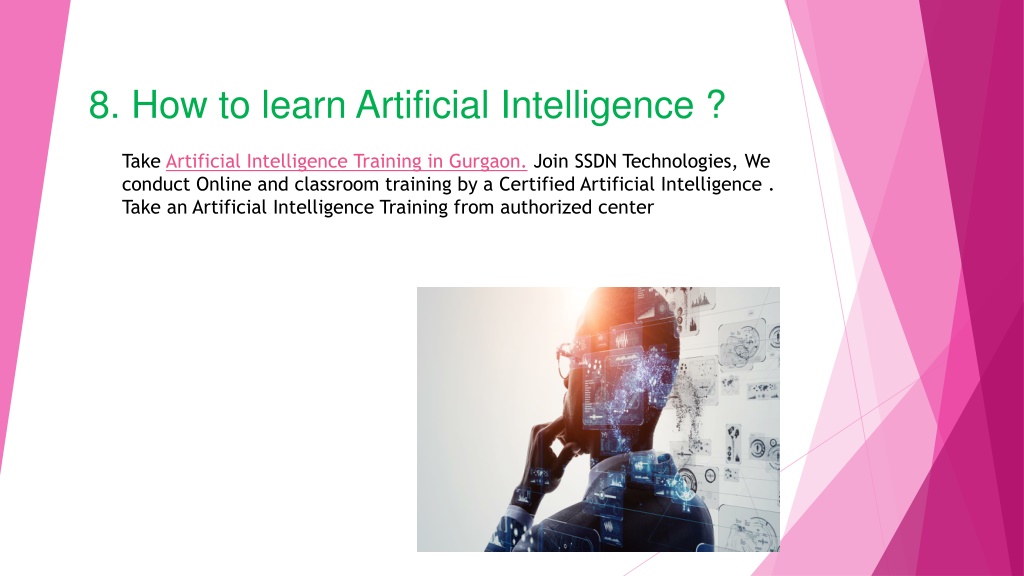 8. How to learn Artificial Intelligence ?

Take Artificial Intelligence Training in Gurgaon. Join SSDN Technologies, We conduct Online and classroom training by a Certified Artificial Intelligence . Take an Artificial Intelligence Training from authorized center